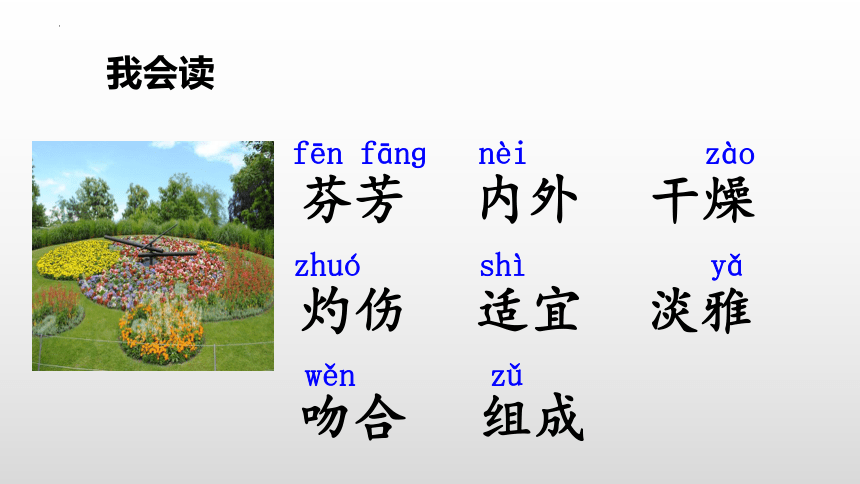 我会读

fēn fāng
芬芳

nèi
内外

zào
干燥

zhuó
灼伤

shì
适宜

yǎ
淡雅

wěn
吻合

zǔ
组成